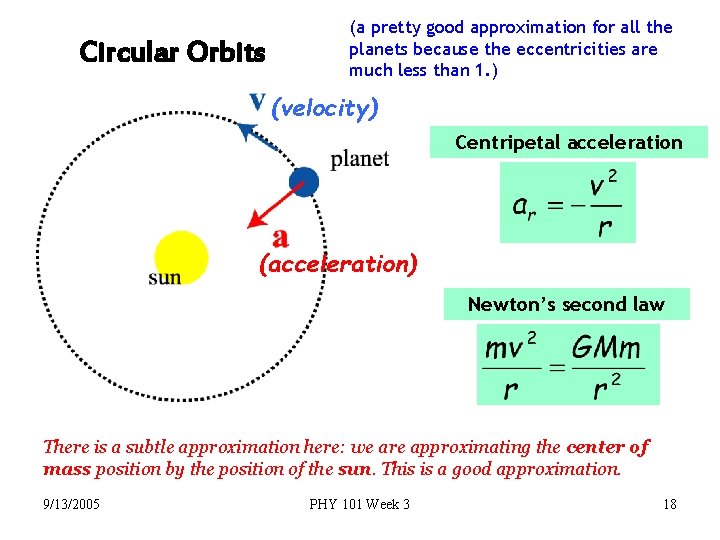 Circular Orbits

(a pretty good approximation for all the planets because the eccentricities are much less than 1.)

v (velocity)

planet

a (acceleration)

sun

Centripetal acceleration

$a_r = -\frac{v^2}{r}$

Newton's second law

$\frac{mv^2}{r} = \frac{GMm}{r^2}$

There is a subtle approximation here: we are approximating the center of mass position by the position of the sun. This is a good approximation.

9/13/2005

PHY 101 Week 3

18